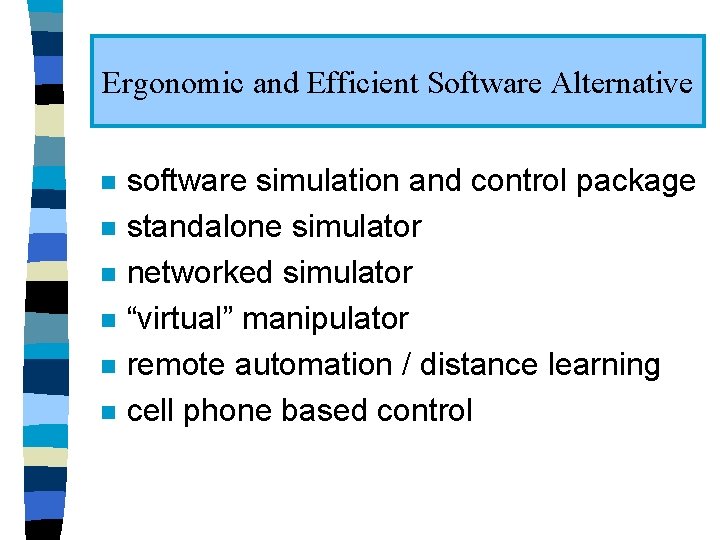 Ergonomic and Efficient Software Alternative

- software simulation and control package
- standalone simulator
- networked simulator
- “virtual” manipulator
- remote automation / distance learning
- cell phone based control